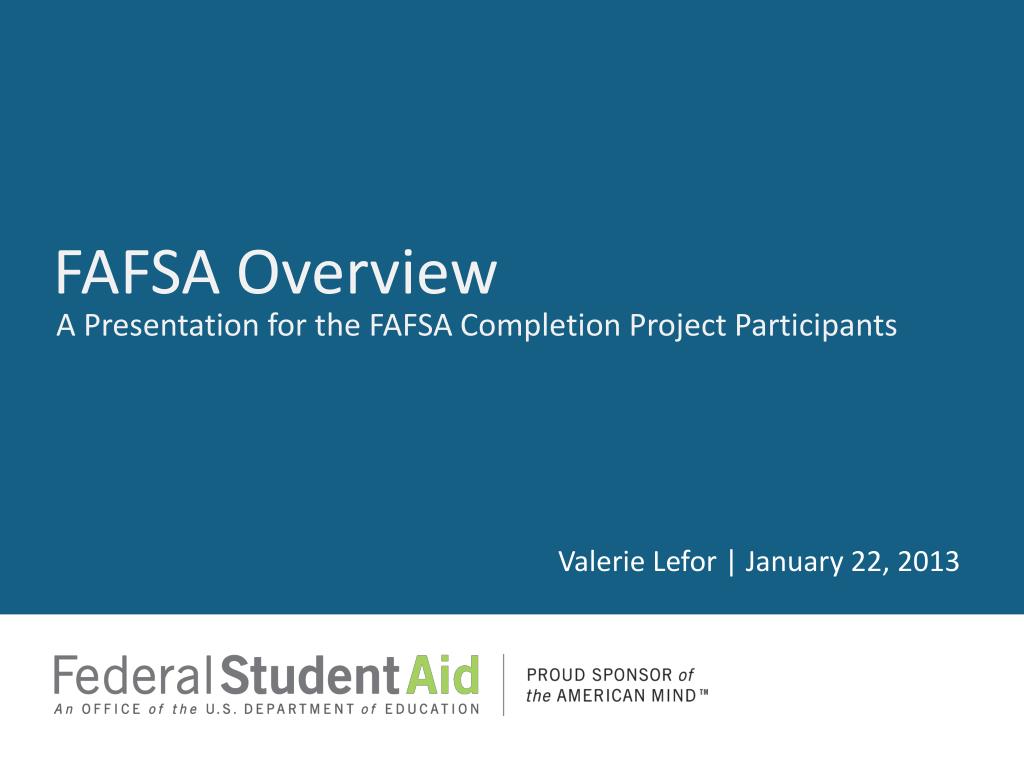 FAFSA Overview
A Presentation for the FAFSA Completion Project Participants

Valerie Lefor | January 22, 2013

Federal Student Aid
An OFFICE of the U.S. DEPARTMENT of EDUCATION

PROUD SPONSOR of the AMERICAN MIND™